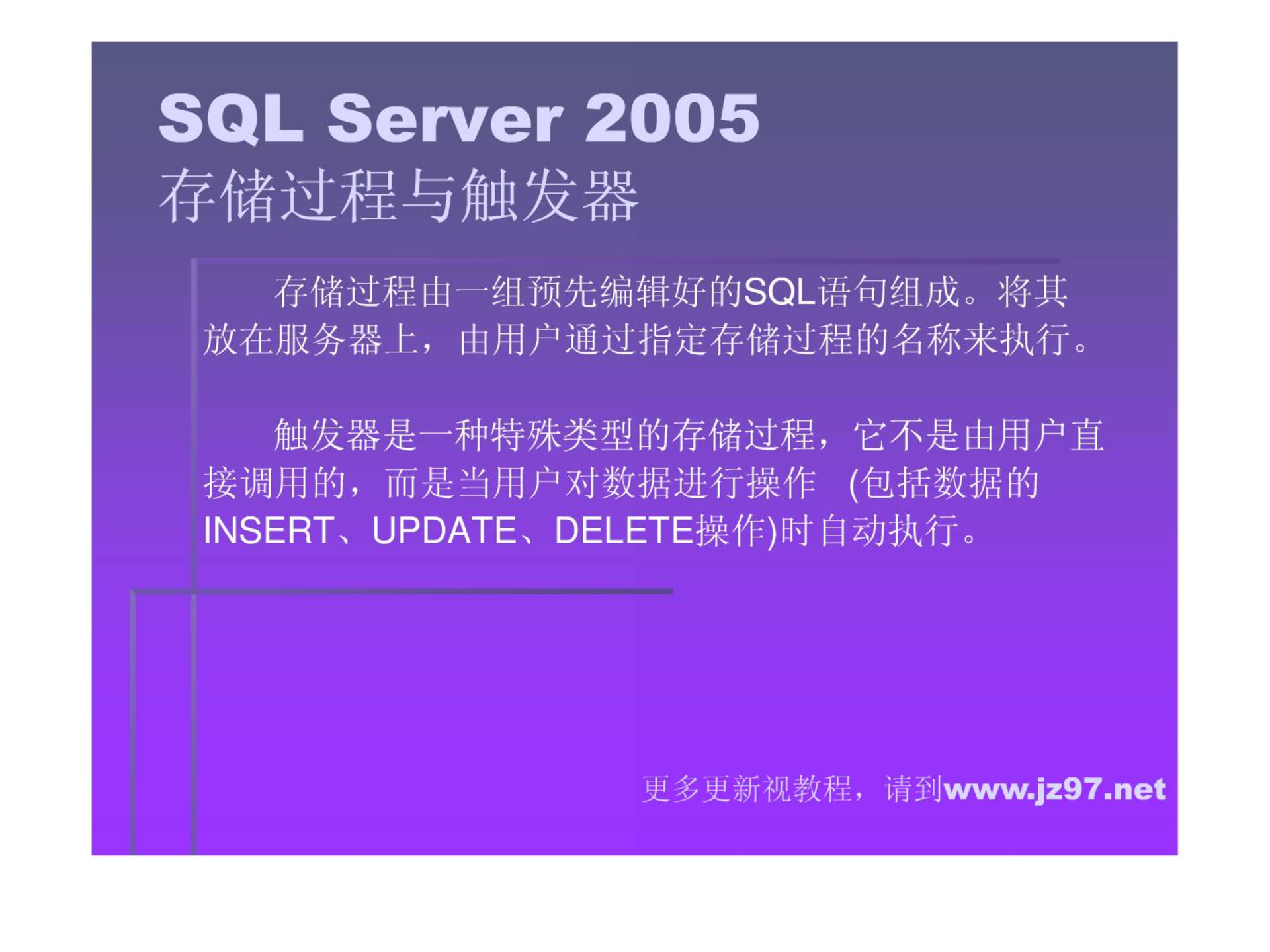 SQL Server 2005
存储过程与触发器

存储过程由一组预先编辑好的SQL语句组成。将其放在服务器上，由用户通过指定存储过程的名称来执行。

触发器是一种特殊类型的存储过程，它不是由用户直接调用的，而是当用户对数据进行操作 (包括数据的INSERT、UPDATE、DELETE操作)时自动执行。

更多更新视教程，请到www.jz97.net